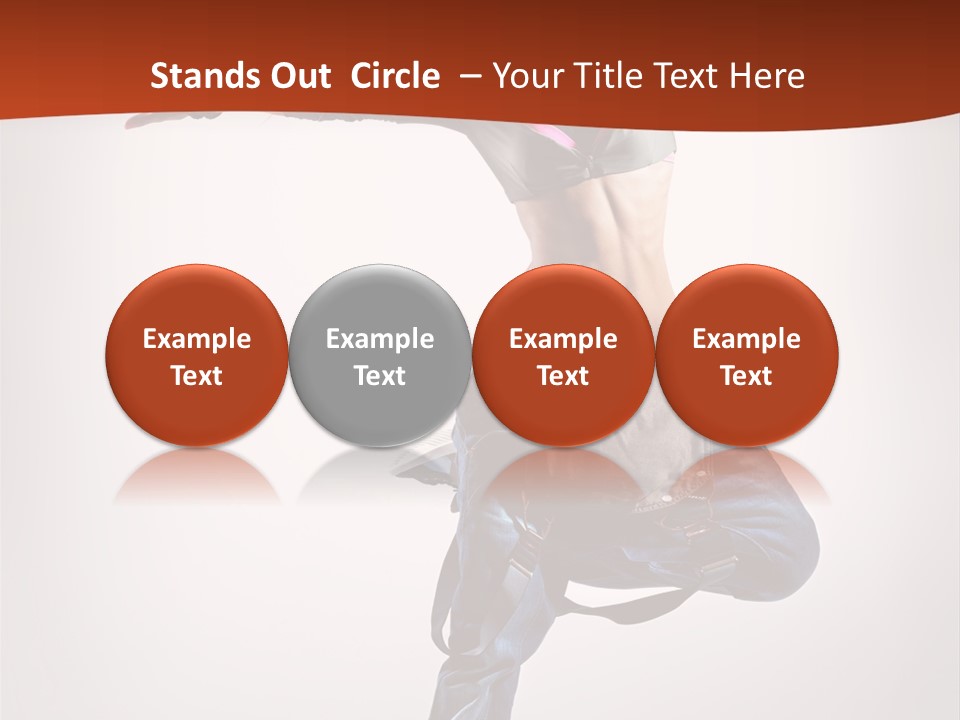 Stands Out Circle – Your Title Text Here

Example Text

Example Text

Example Text

Example Text